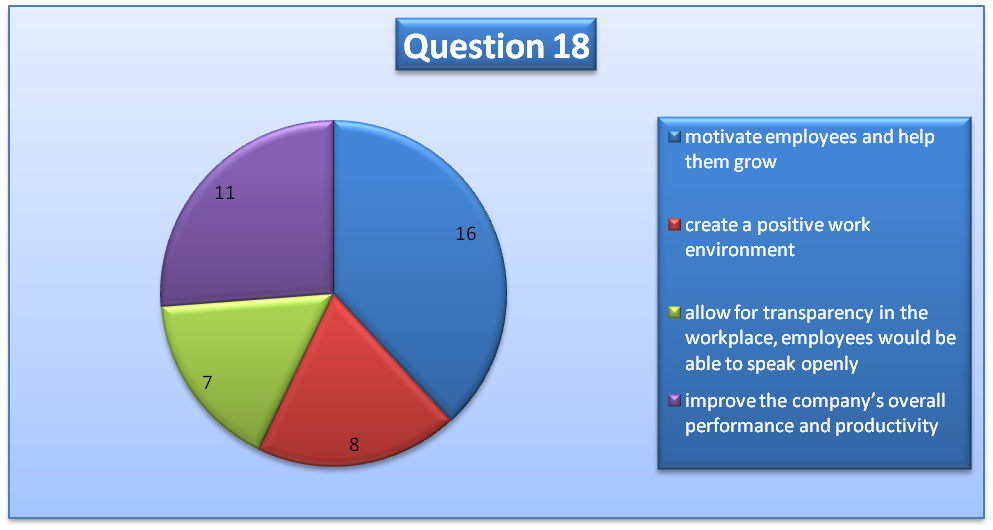 Question 18

11

16

7

8

motivate employees and help them grow

create a positive work environment

allow for transparency in the workplace, employees would be able to speak openly

improve the company's overall performance and productivity